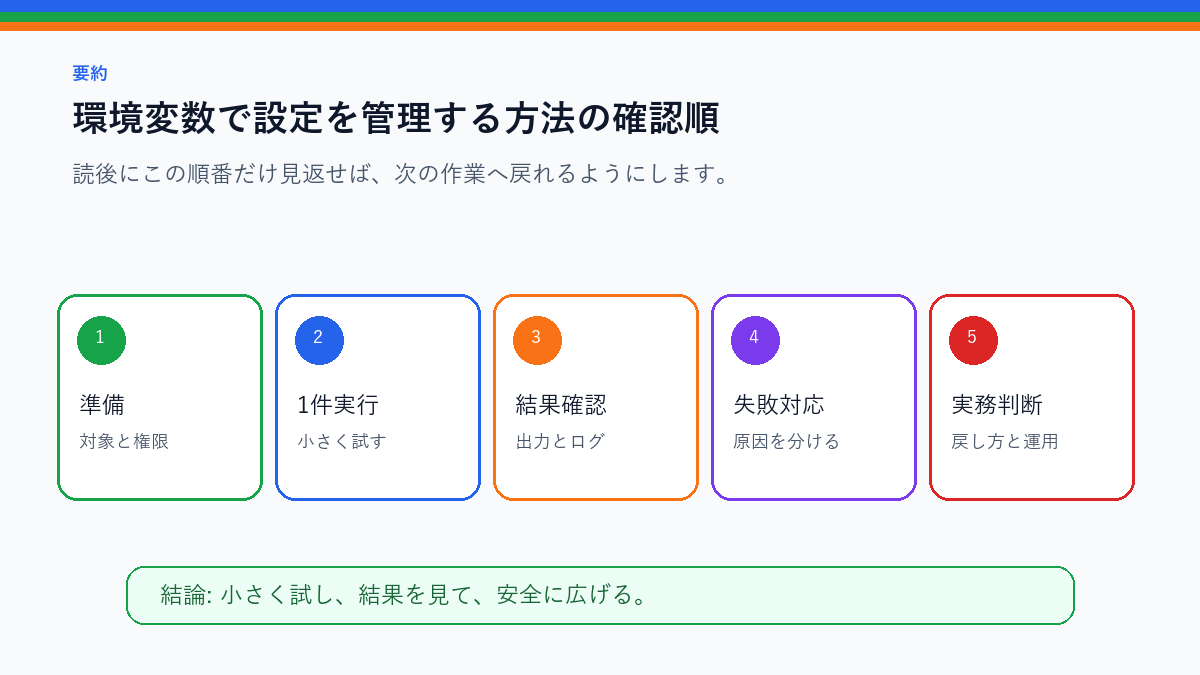 要約

環境変数で設定を管理する方法の確認順

読後にこの順番だけ見返せば、次の作業へ戻れるようにします。

1
準備
対象と権限

2
1件実行
小さく試す

3
結果確認
出力とログ

4
失敗対応
原因を分ける

5
実務判断
戻し方と運用

結論: 小さく試し、結果を見て、安全に広げる。